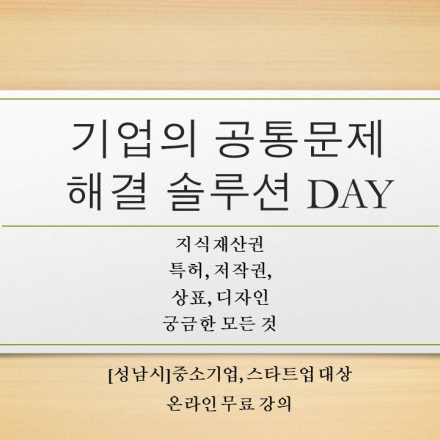 기업의 공통문제
해결 솔루션 DAY

지식재산권
특허, 저작권,
상표, 디자인
궁금한 모든 것

[성남시]중소기업, 스타트업 대상
온라인 무료 강의